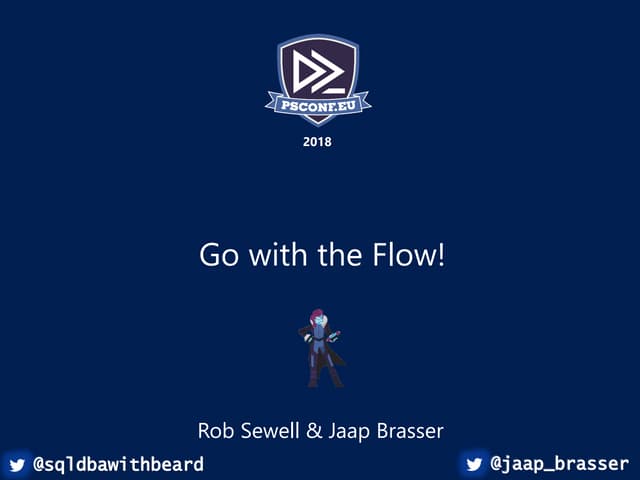 PSCONF.EU

2018

Go with the Flow!

Rob Sewell & Jaap Brasser

@sqldbawithbeard

@jaap_brasser